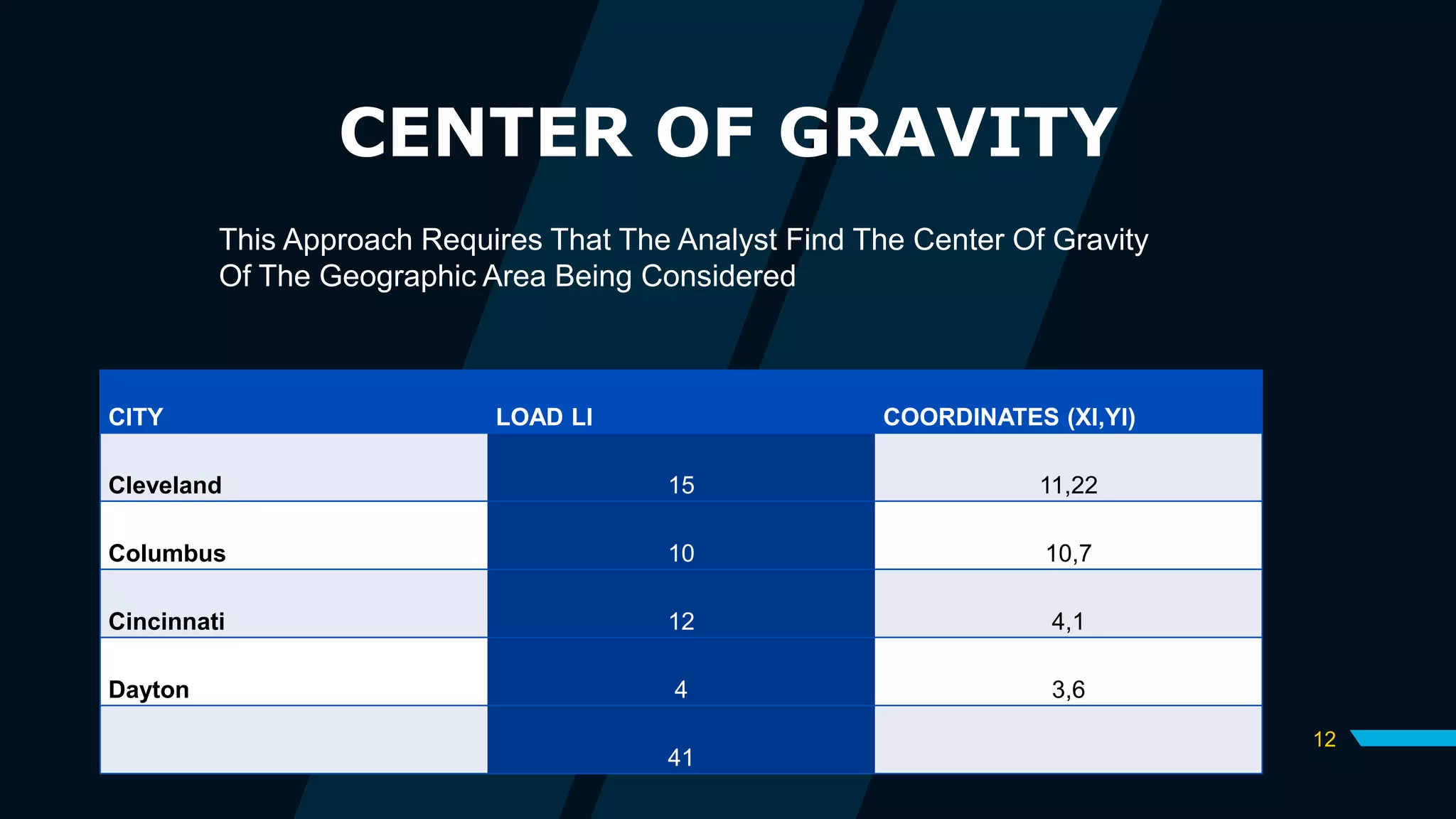 CENTER OF GRAVITY

This Approach Requires That The Analyst Find The Center Of Gravity Of The Geographic Area Being Considered

| CITY | LOAD LI | COORDINATES (XI,YI) |
|---|---|---|
| Cleveland | 15 | 11,22 |
| Columbus | 10 | 10,7 |
| Cincinnati | 12 | 4,1 |
| Dayton | 4 | 3,6 |
| | 41 | |

12